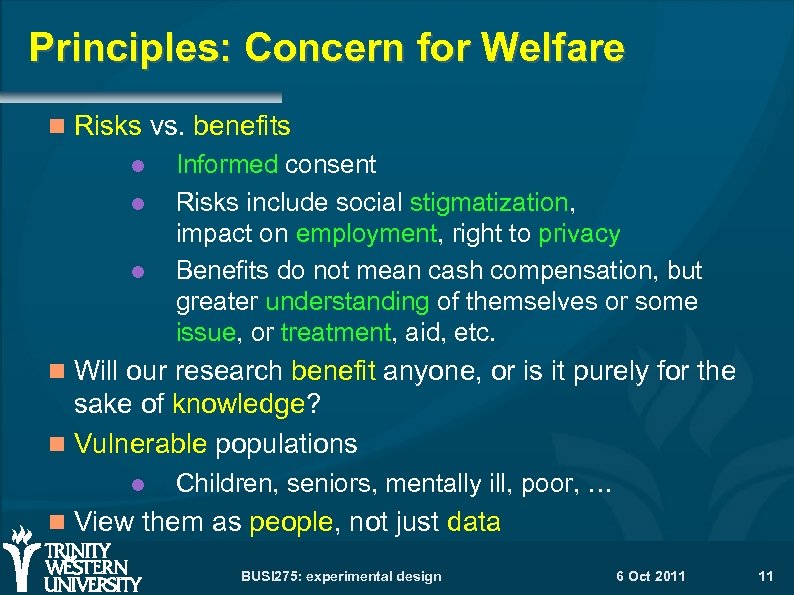 Principles: Concern for Welfare

Risks vs. benefits

Informed consent

Risks include social stigmatization, impact on employment, right to privacy

Benefits do not mean cash compensation, but greater understanding of themselves or some issue, or treatment, aid, etc.

Will our research benefit anyone, or is it purely for the sake of knowledge?

Vulnerable populations

Children, seniors, mentally ill, poor, …

View them as people, not just data

TRINITY WESTERN UNIVERSITY

BUSI275: experimental design

6 Oct 2011

11